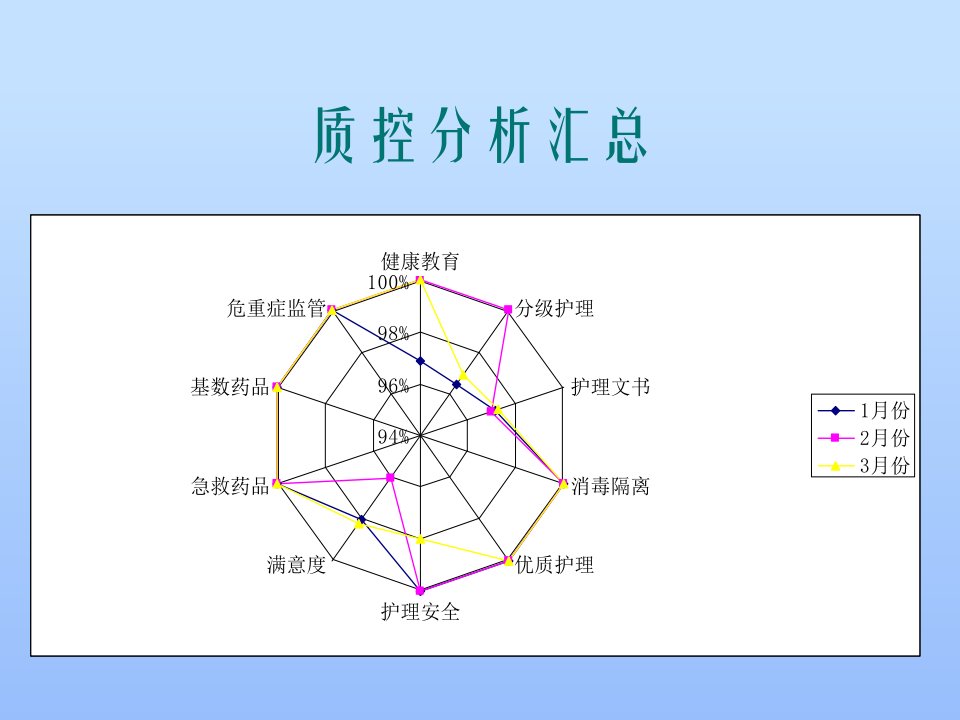 质控分析汇总

健康教育
100%
98%
96%
94%
分级护理
护理文书
消毒隔离
优质护理
护理安全
满意度
急救药品
基数药品
危重症监管

1月份
2月份
3月份